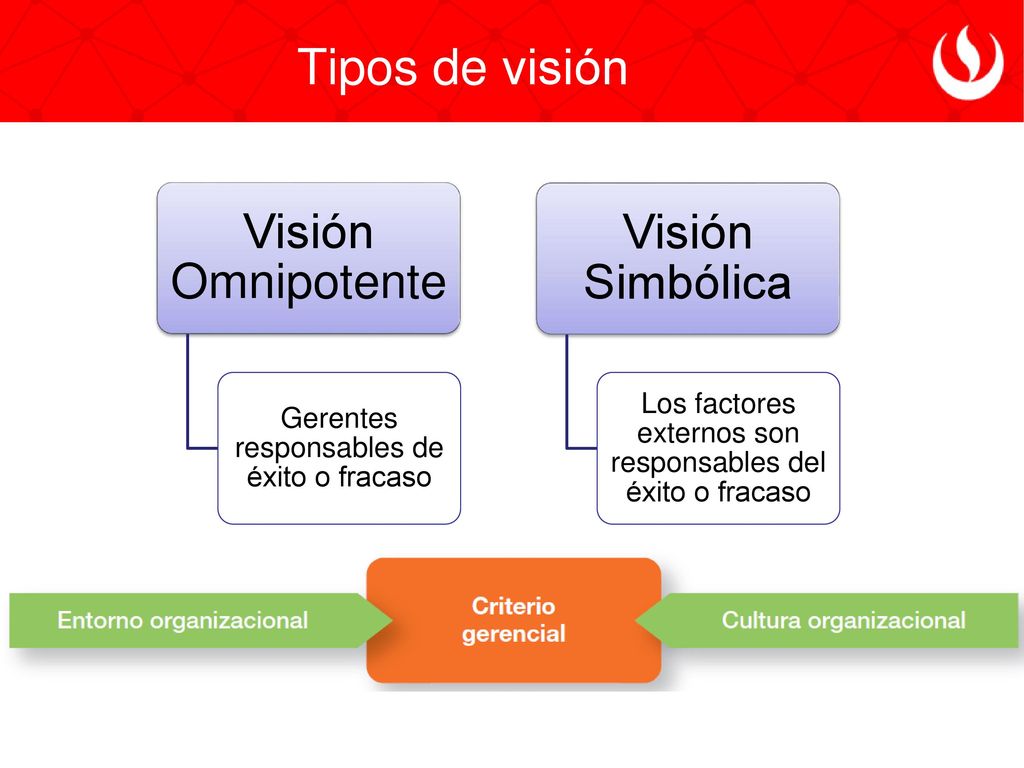 Tipos de visión

Visión Omnipotente

Gerentes responsables de éxito o fracaso

Visión Simbólica

Los factores externos son responsables del éxito o fracaso

Entorno organizacional

Criterio gerencial

Cultura organizacional